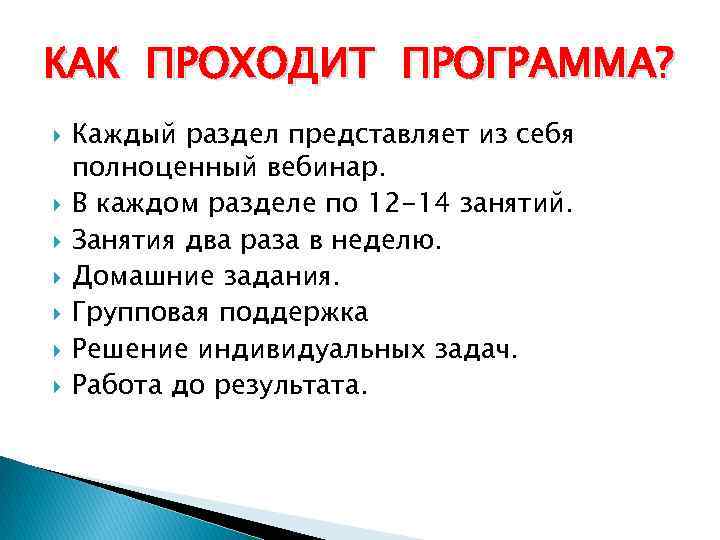 КАК ПРОХОДИТ ПРОГРАММА?

Каждый раздел представляет из себя полноценный вебинар.
В каждом разделе по 12-14 занятий.
Занятия два раза в неделю.
Домашние задания.
Групповая поддержка
Решение индивидуальных задач.
Работа до результата.